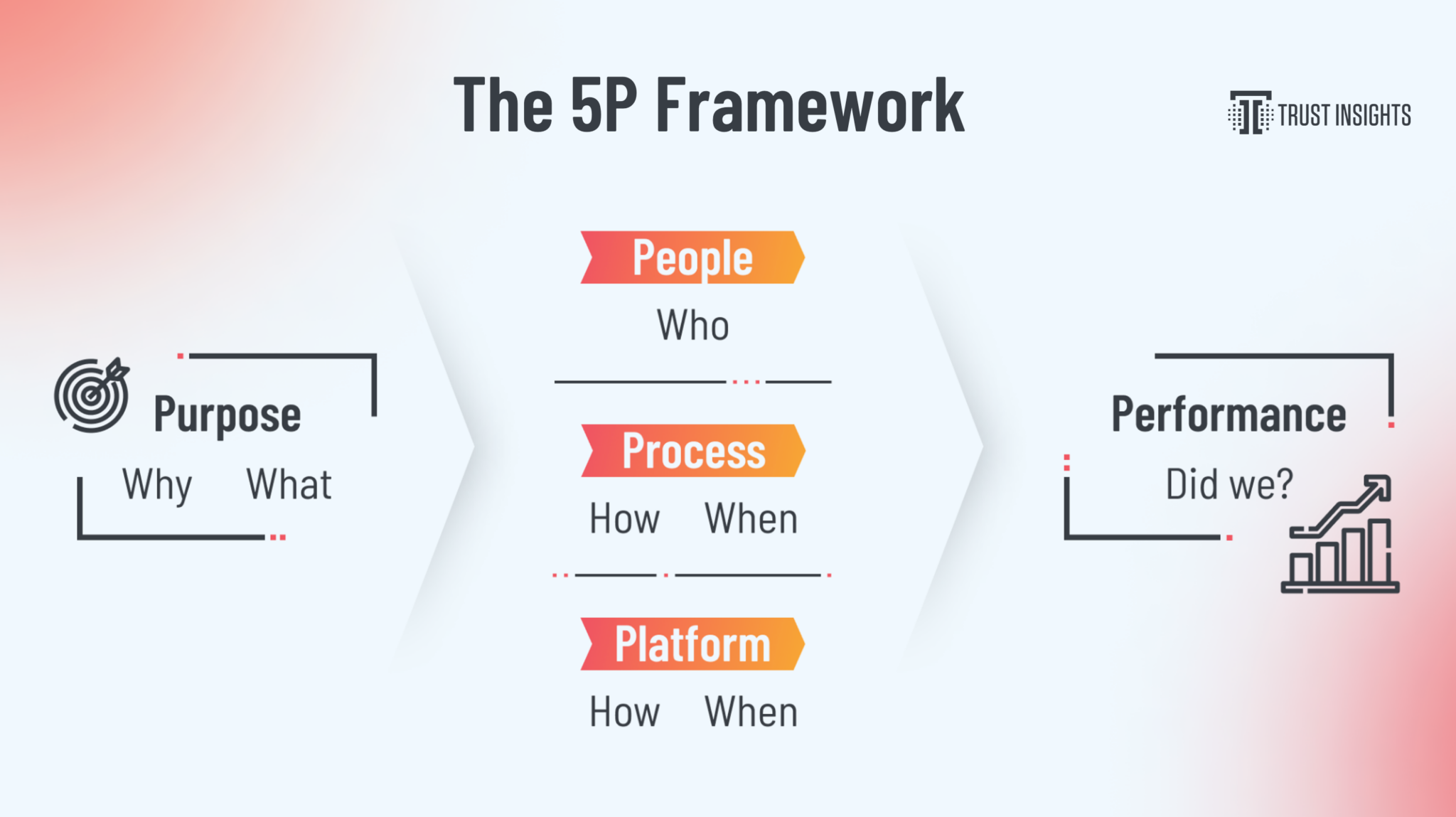 The 5P Framework

TRUST INSIGHTS

Purpose

Why What

People

Who

Process

How When

Platform

How When

Performance

Did we?